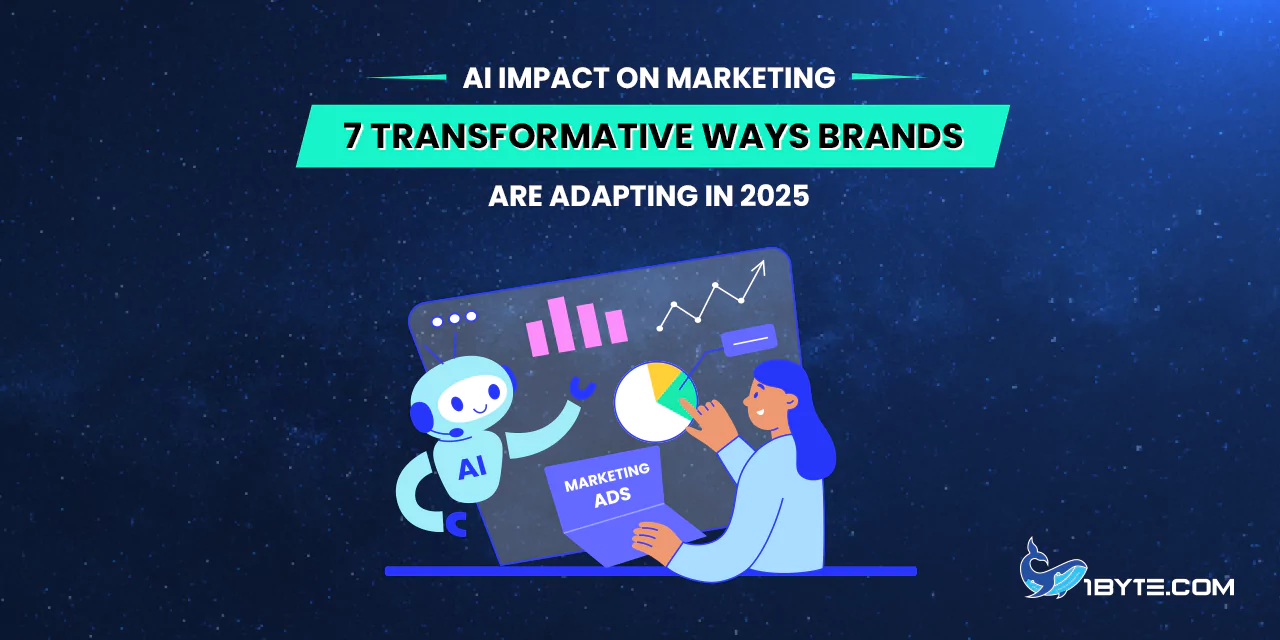 AI IMPACT ON MARKETING

7 TRANSFORMATIVE WAYS BRANDS

ARE ADAPTING IN 2025

AI

MARKETING ADS

1BYTE.COM